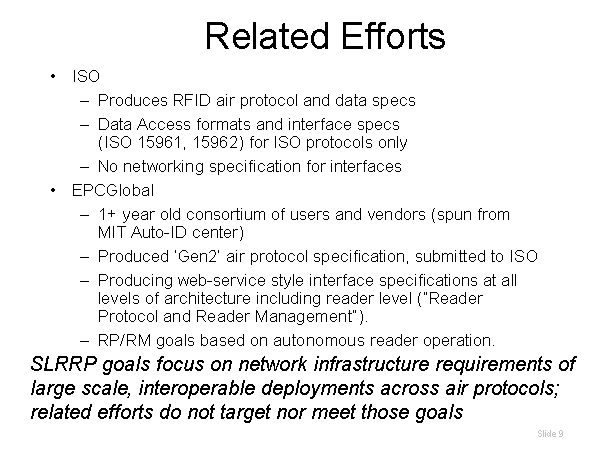 Related Efforts

• ISO
– Produces RFID air protocol and data specs
– Data Access formats and interface specs (ISO 15961, 15962) for ISO protocols only
– No networking specification for interfaces
• EPCGlobal
– 1+ year old consortium of users and vendors (spun from MIT Auto-ID center)
– Produced 'Gen2' air protocol specification, submitted to ISO
– Producing web-service style interface specifications at all levels of architecture including reader level ("Reader Protocol and Reader Management").
– RP/RM goals based on autonomous reader operation.

SLRRP goals focus on network infrastructure requirements of large scale, interoperable deployments across air protocols; related efforts do not target nor meet those goals

Slide 9